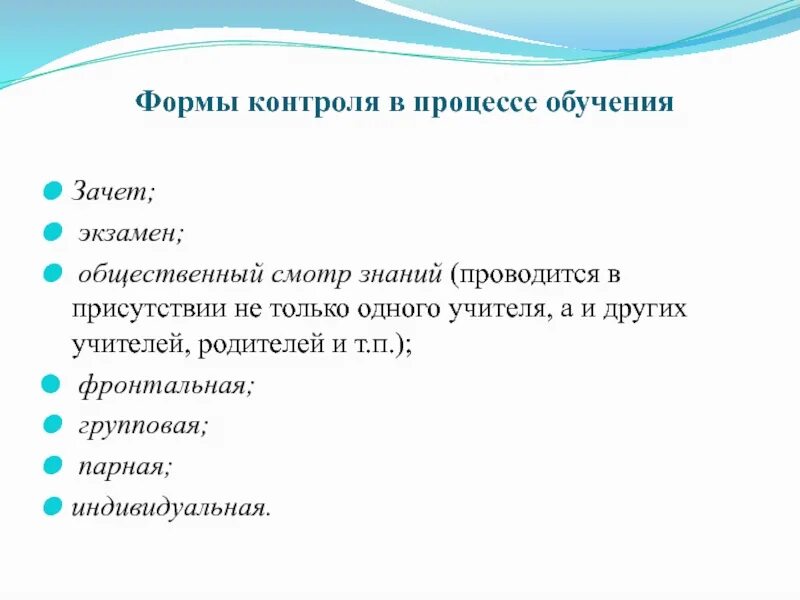 Формы контроля в процессе обучения

Зачет;

экзамен;

общественный смотр знаний (проводится в присутствии не только одного учителя, а и других учителей, родителей и т.п.);

фронтальная;

групповая;

парная;

индивидуальная.